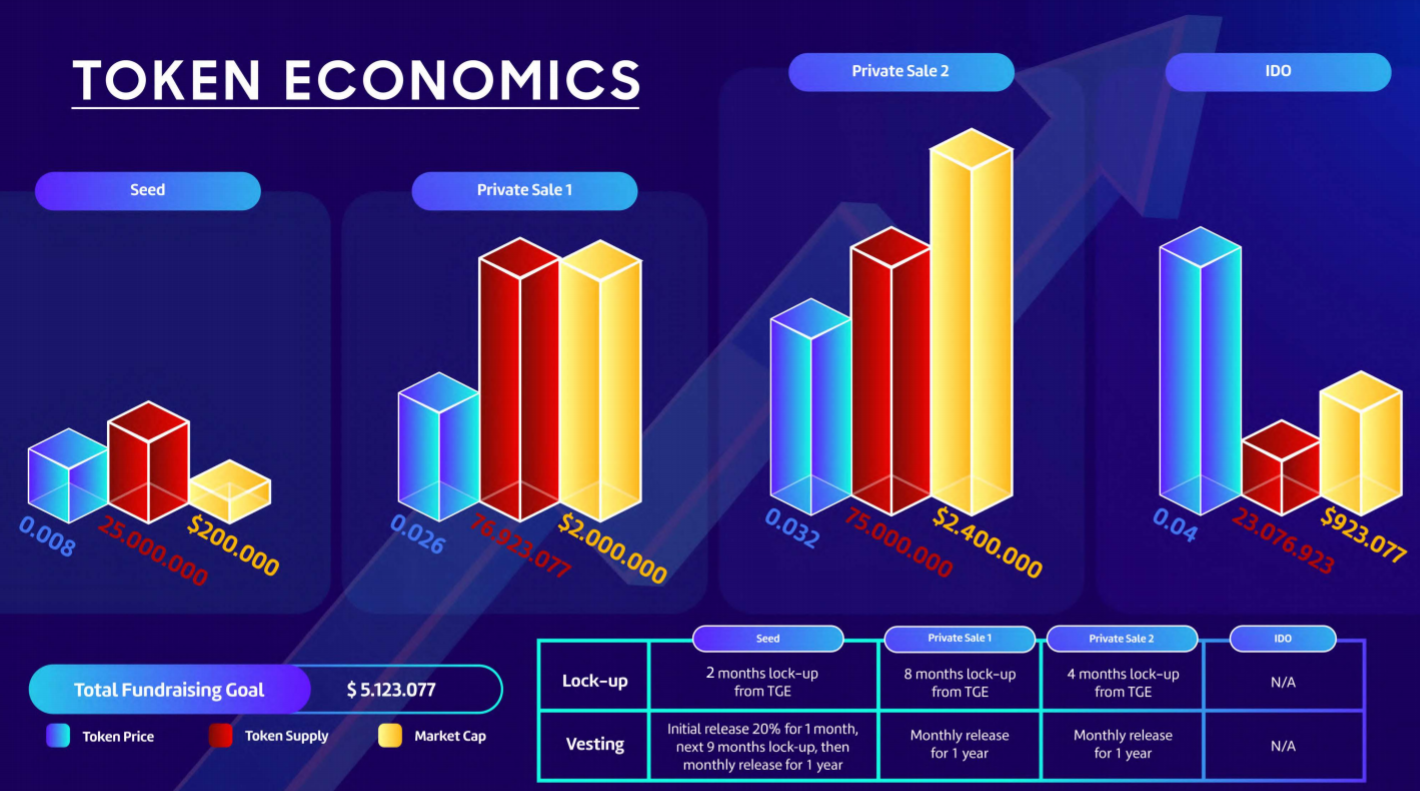 TOKEN ECONOMICS

Seed

0.008
25.000.000
$200.000

Private Sale 1

0.026
76.923.077
$2.000.000

Private Sale 2

0.032
75.000.000
$2.400.000

IDO

0.04
23.076.923
$923.077

Total Fundraising Goal $ 5.123.077

Token Price
Token Supply
Market Cap

| | Seed | Private Sale 1 | Private Sale 2 | IDO |
|---|---|---|---|---|
| Lock-up | 2 months lock-up from TGE | 8 months lock-up from TGE | 4 months lock-up from TGE | N/A |
| Vesting | Initial release 20% for 1 month, next 9 months lock-up, then monthly release for 1 year | Monthly release for 1 year | Monthly release for 1 year | N/A |